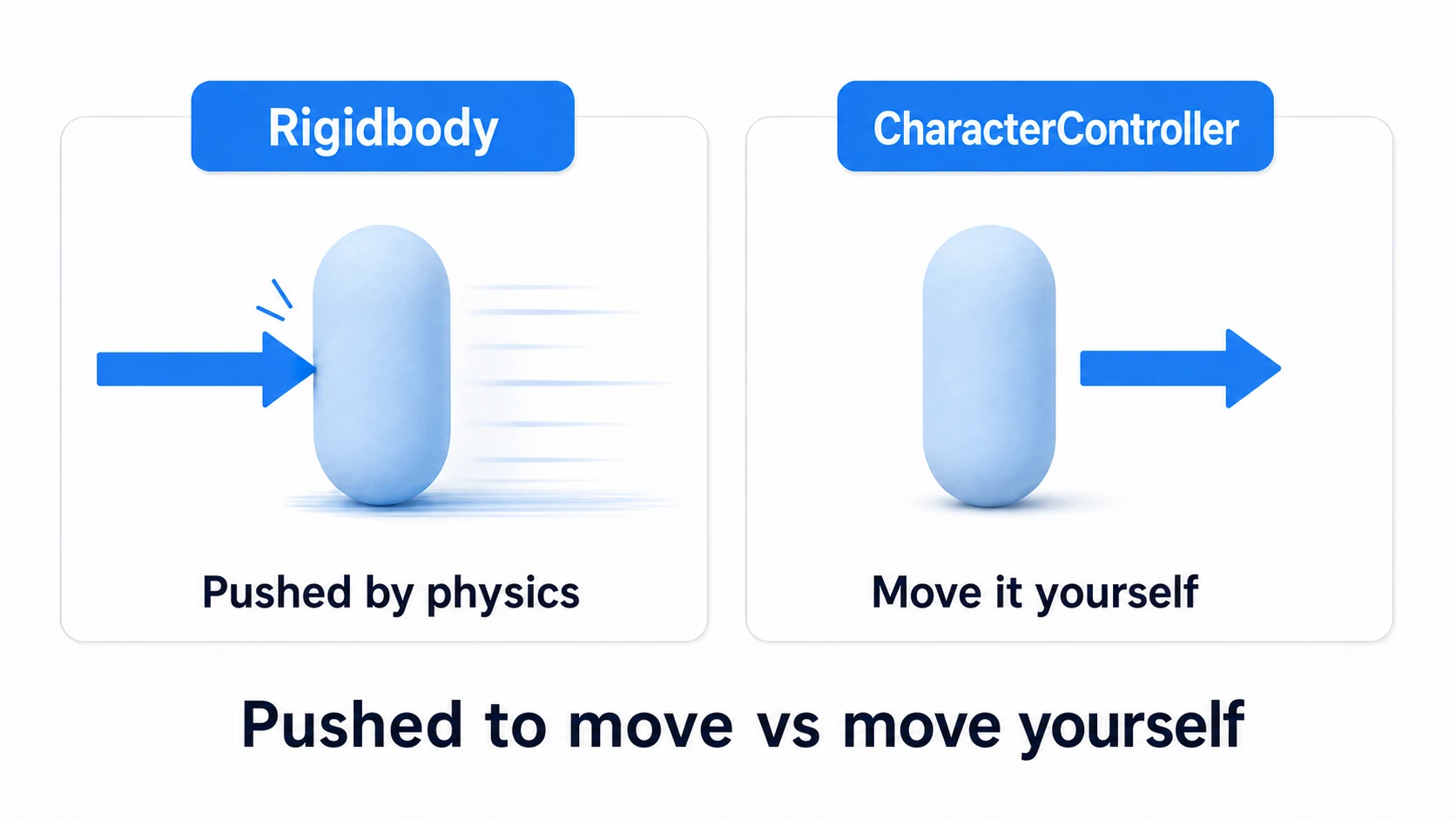 Rigidbody

Pushed by physics

CharacterController

Move it yourself

Pushed to move vs move yourself